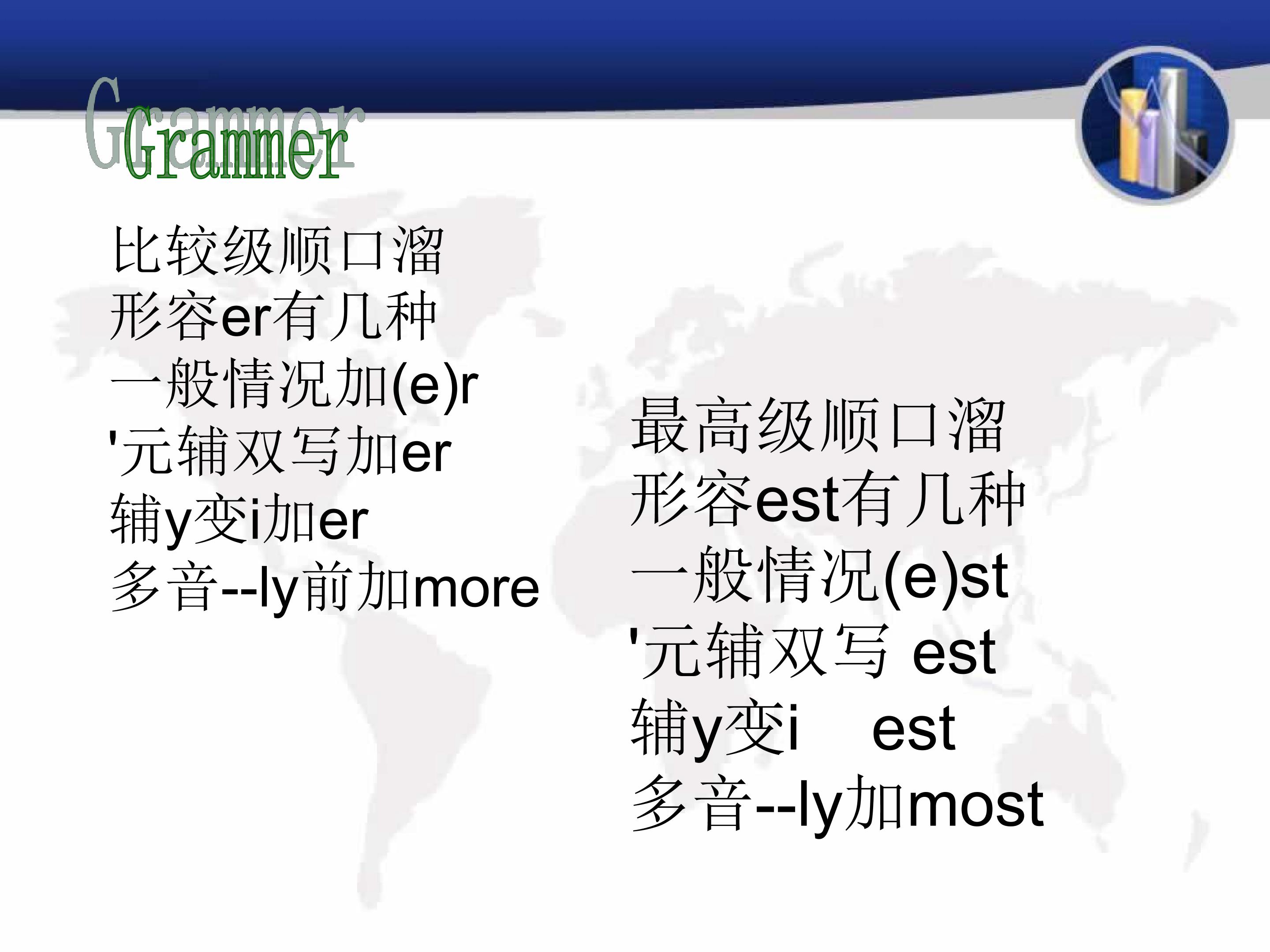 Grammer

比较级顺口溜
形容er有几种
一般情况加(e)r
'元辅双写加er
辅y变i加er
多音--ly前加more

最高级顺口溜
形容est有几种
一般情况(e)st
'元辅双写 est
辅y变i est
多音--ly加most